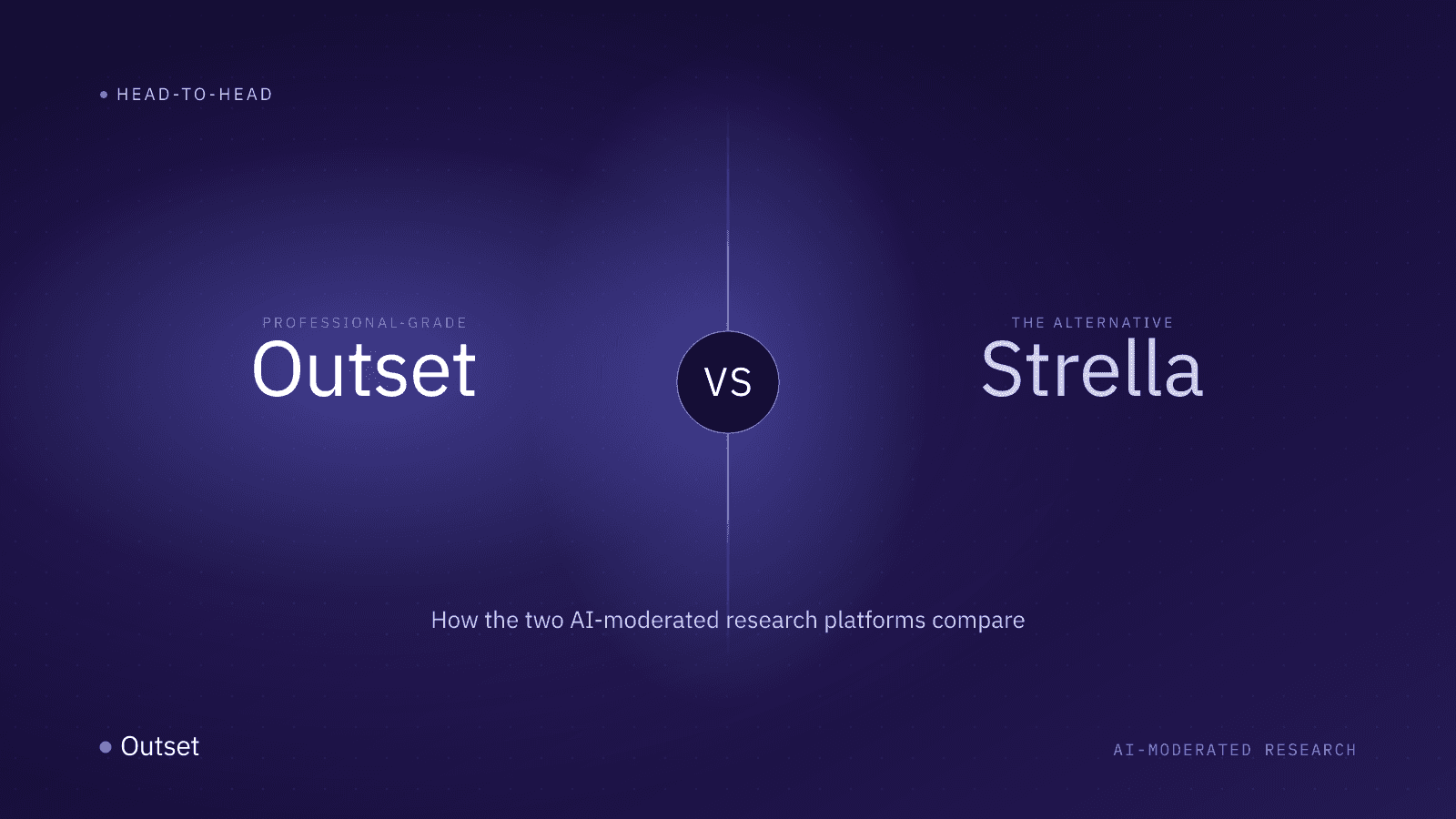 HEAD-TO-HEAD

PROFESSIONAL-GRADE
Outset

VS

THE ALTERNATIVE
Strella

How the two AI-moderated research platforms compare

Outset

AI-MODERATED RESEARCH